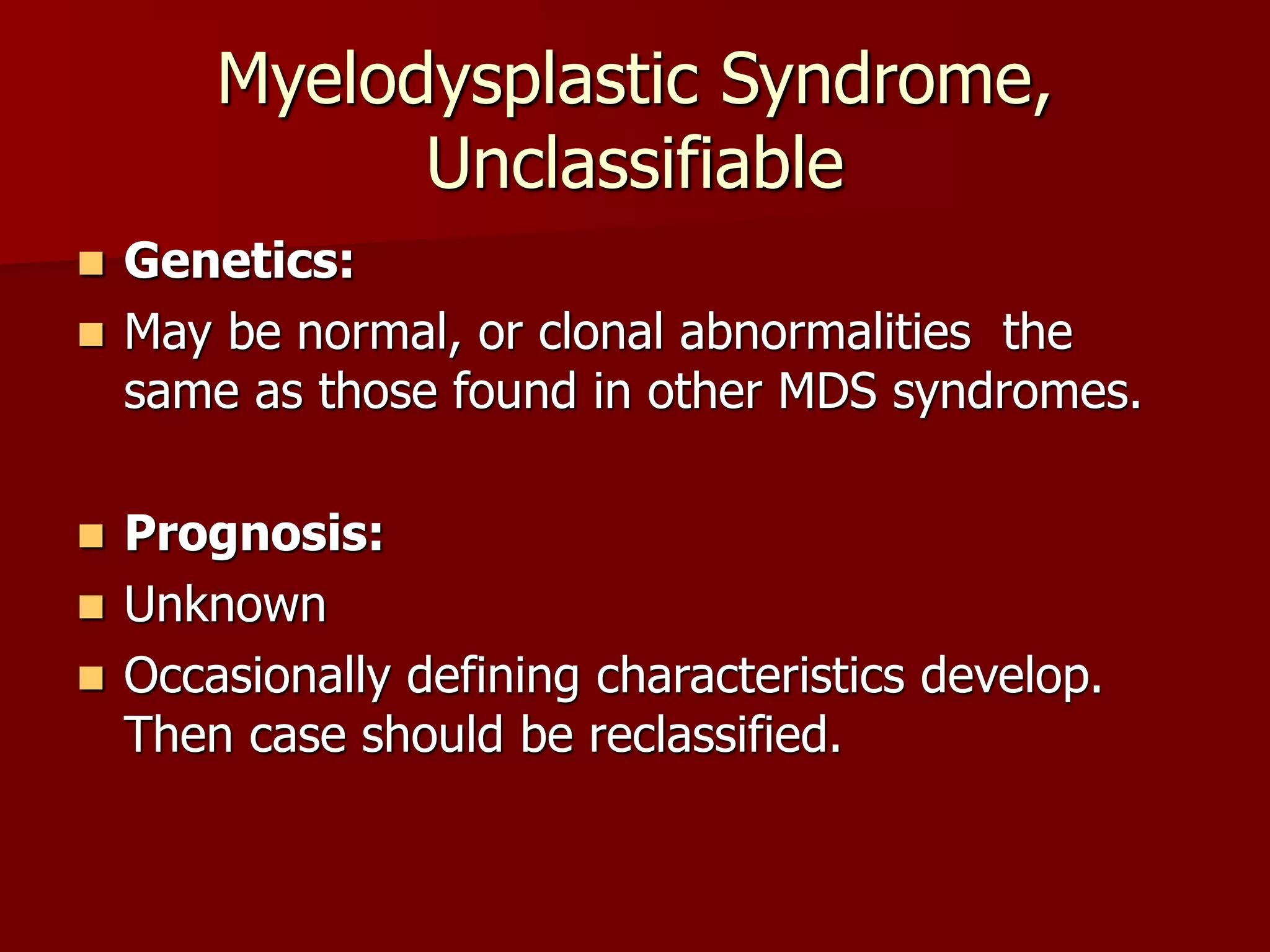 Myelodysplastic Syndrome, Unclassifiable

Genetics:

May be normal, or clonal abnormalities the same as those found in other MDS syndromes.

Prognosis:

Unknown

Occasionally defining characteristics develop. Then case should be reclassified.